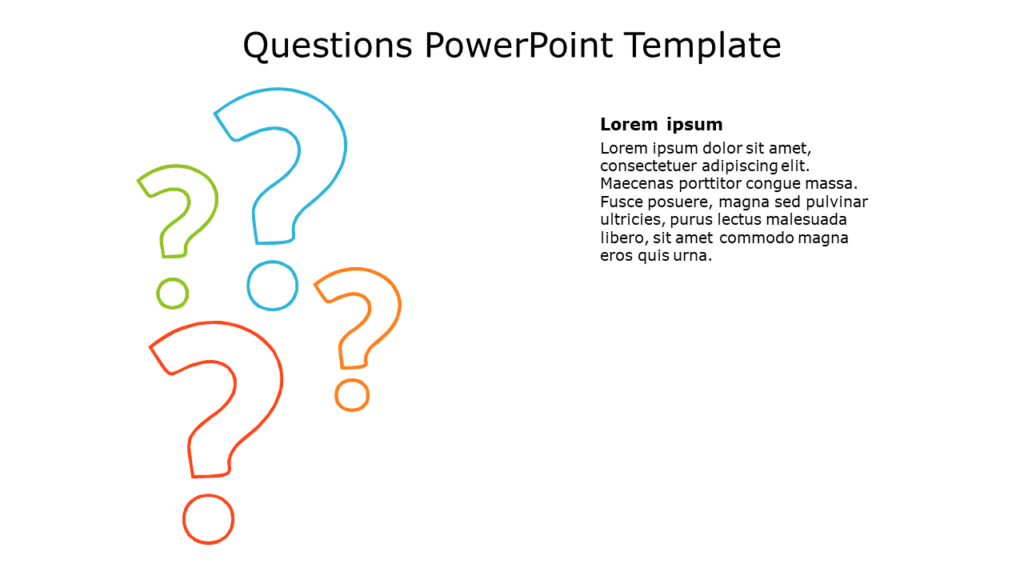 Questions PowerPoint Template

Lorem ipsum

Lorem ipsum dolor sit amet, consectetuer adipiscing elit. Maecenas porttitor congue massa. Fusce posuere, magna sed pulvinar ultricies, purus lectus malesuada libero, sit amet commodo magna eros quis urna.